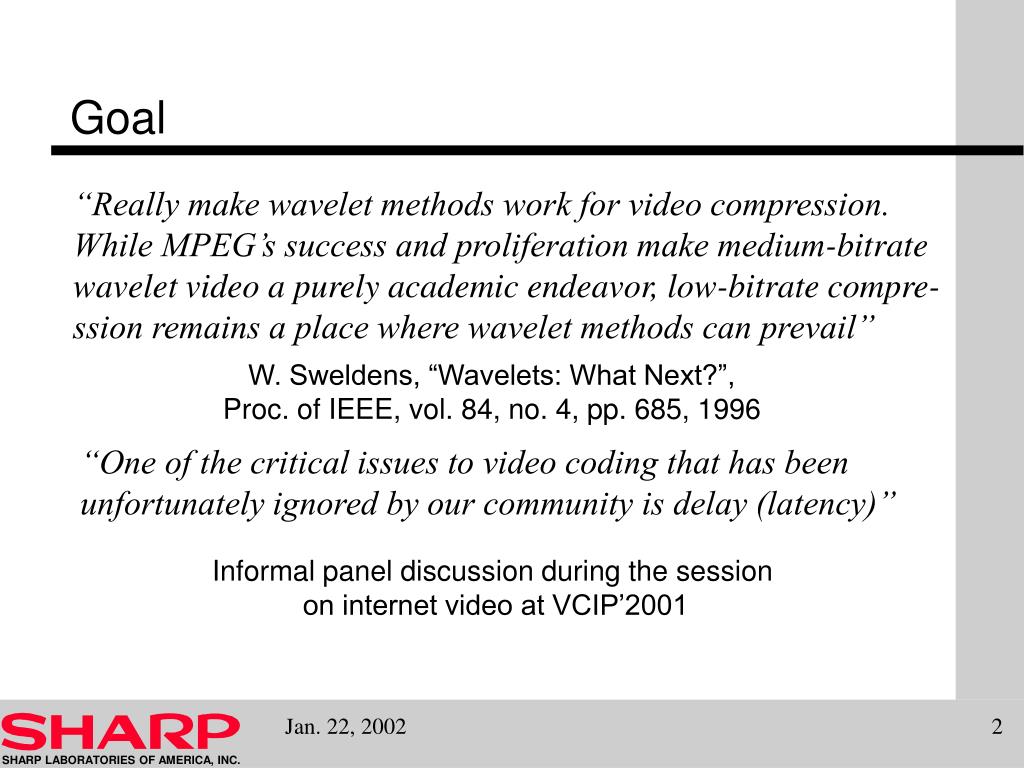 Goal

“Really make wavelet methods work for video compression. While MPEG’s success and proliferation make medium-bitrate wavelet video a purely academic endeavor, low-bitrate compression remains a place where wavelet methods can prevail”

W. Sweldens, “Wavelets: What Next?”, Proc. of IEEE, vol. 84, no. 4, pp. 685, 1996

“One of the critical issues to video coding that has been unfortunately ignored by our community is delay (latency)”

Informal panel discussion during the session on internet video at VCIP’2001

SHARP
SHARP LABORATORIES OF AMERICA, INC.

Jan. 22, 2002

2